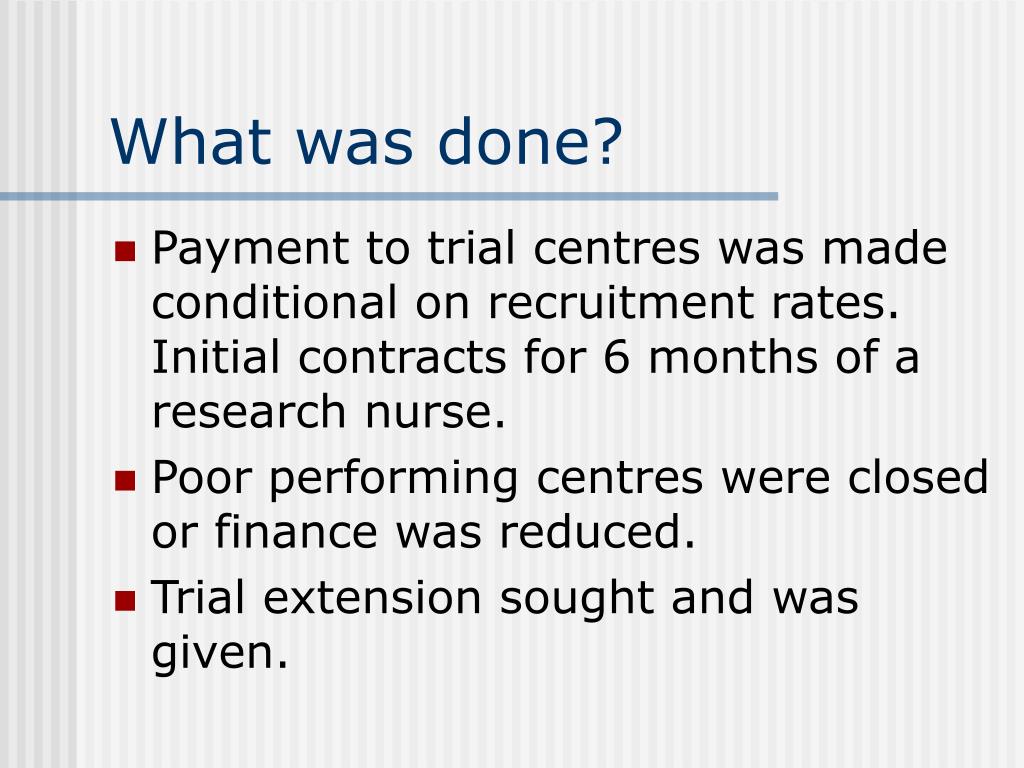 What was done?

- Payment to trial centres was made conditional on recruitment rates. Initial contracts for 6 months of a research nurse.
- Poor performing centres were closed or finance was reduced.
- Trial extension sought and was given.